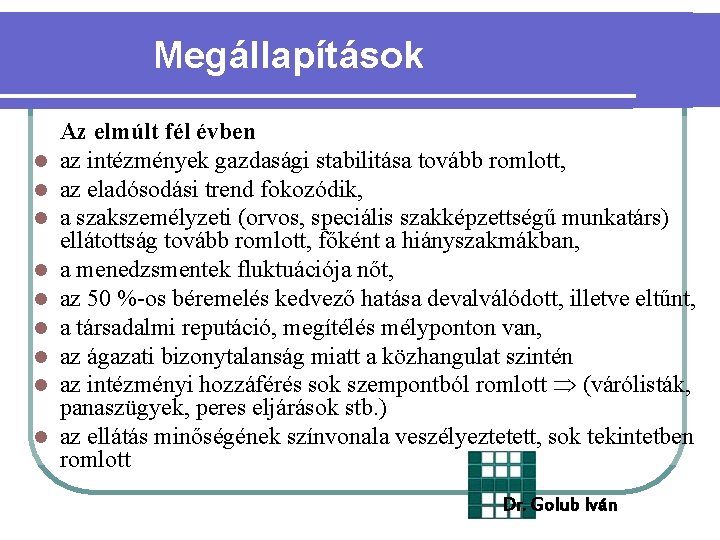 Megállapítások

Az elmúlt fél évben

- az intézmények gazdasági stabilitása tovább romlott,
- az eladósodási trend fokozódik,
- a szakszemélyzeti (orvos, speciális szakképzettségű munkatárs) ellátottság tovább romlott, főként a hiányszakmákban,
- a menedzsmentek fluktuációja nőt,
- az 50 %-os béremelés kedvező hatása devalválódott, illetve eltűnt,
- a társadalmi reputáció, megítélés mélyponton van,
- az ágazati bizonytalanság miatt a közhangulat szintén
- az intézményi hozzáférés sok szempontból romlott $\Rightarrow$ (várólisták, panaszügyek, peres eljárások stb.)
- az ellátás minőségének színvonala veszélyeztetett, sok tekintetben romlott

Dr. Golub Iván